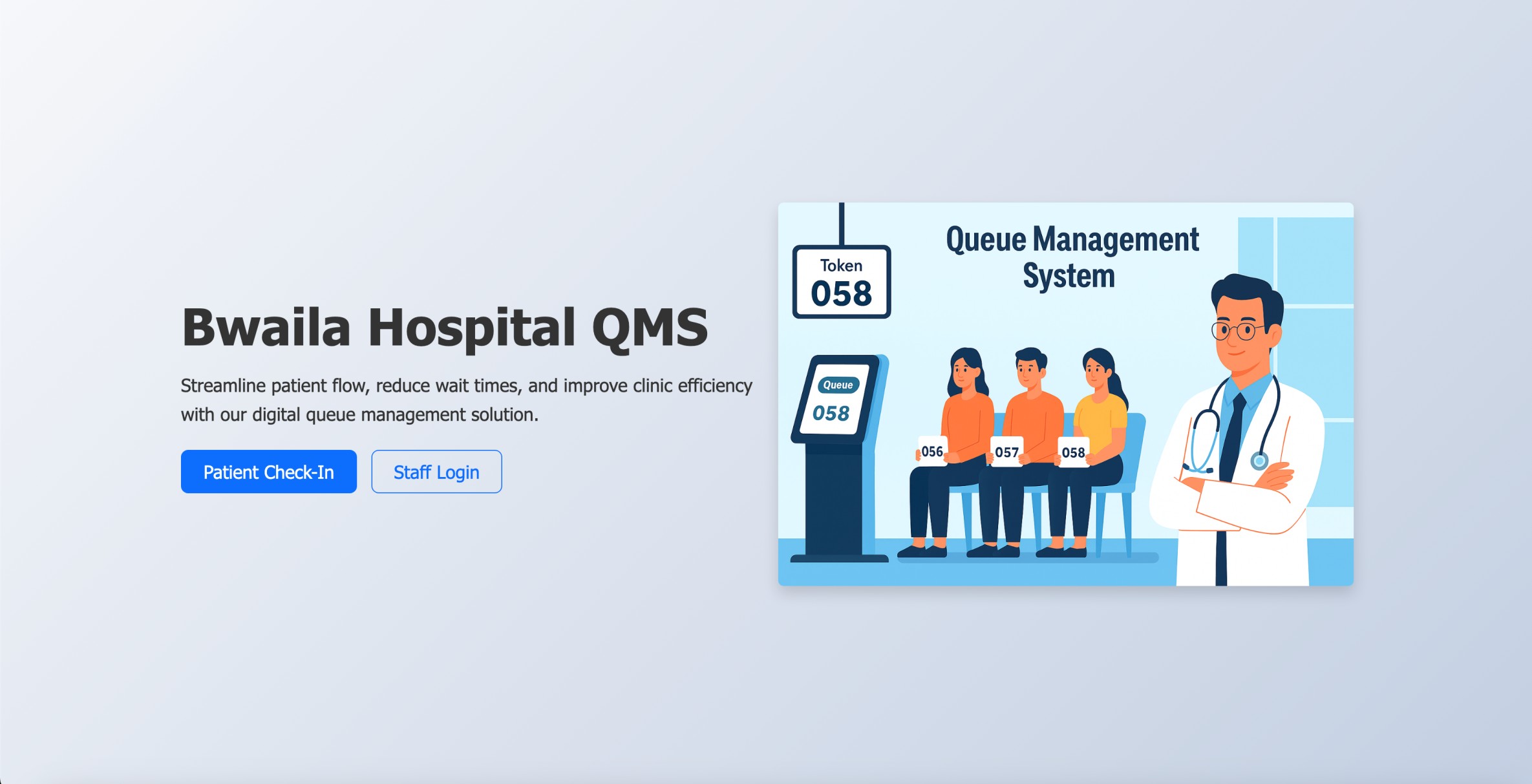 Bwaila Hospital QMS

Streamline patient flow, reduce wait times, and improve clinic efficiency with our digital queue management solution.

Patient Check-In

Staff Login

Token
058

Queue Management System

Queue
058

056

057

058